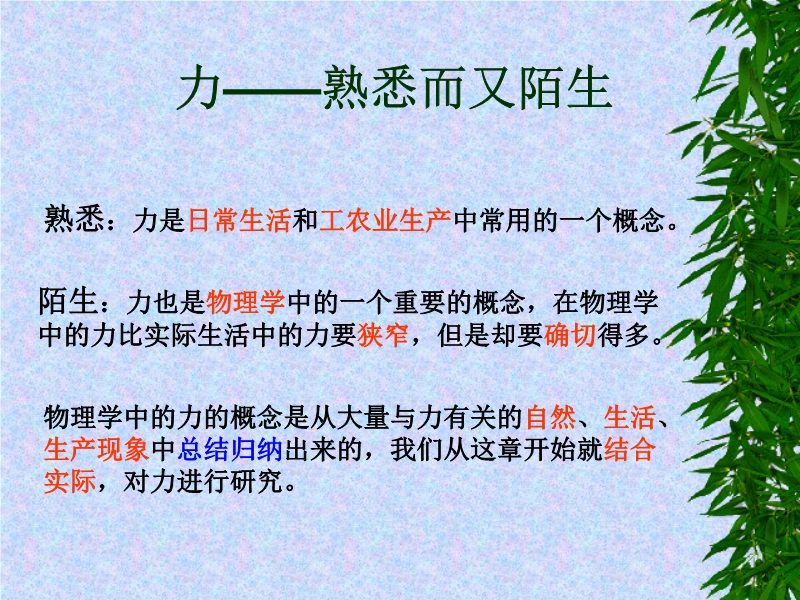 力——熟悉而又陌生

熟悉：力是日常生活和工农业生产中常用的一个概念。

陌生：力也是物理学中的一个重要的概念，在物理学中的力比实际生活中的力要狭窄，但是却要确切得多。

物理学中的力的概念是从大量与力有关的自然、生活、生产现象中总结归纳出来的，我们从这章开始就结合实际，对力进行研究。